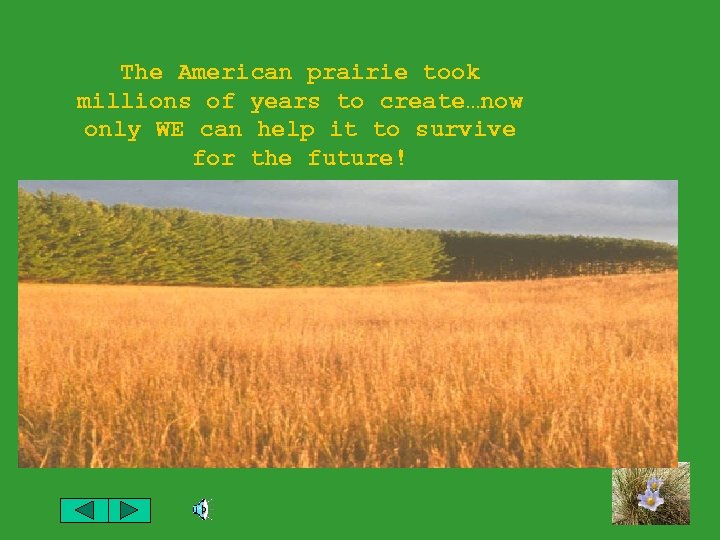 The American prairie took millions of years to create…now only WE can help it to survive for the future!